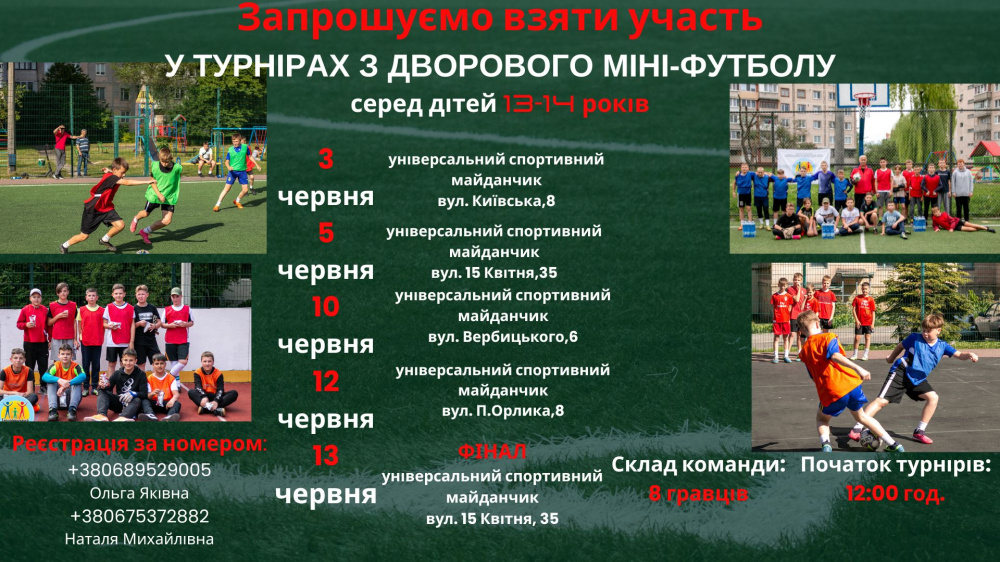 Запрошуємо взяти участь

У ТУРНІРАХ З ДВОРОВОГО МІНІ-ФУТБОЛУ

серед дітей 13-14 років

3 червня
універсальний спортивний майданчик
вул. Київська,8

5 червня
універсальний спортивний майданчик
вул. 15 Квітня,35

10 червня
універсальний спортивний майданчик
вул. Вербицького,6

12 червня
універсальний спортивний майданчик
вул. П.Орлика,8

13 червня
ФІНАЛ
універсальний спортивний майданчик
вул. 15 Квітня, 35

Реєстрація за номером:
+380689529005
Ольга Яківна
+380675372882
Наталя Михайлівна

Склад команди:
8 гравців

Початок турнірів:
12:00 год.